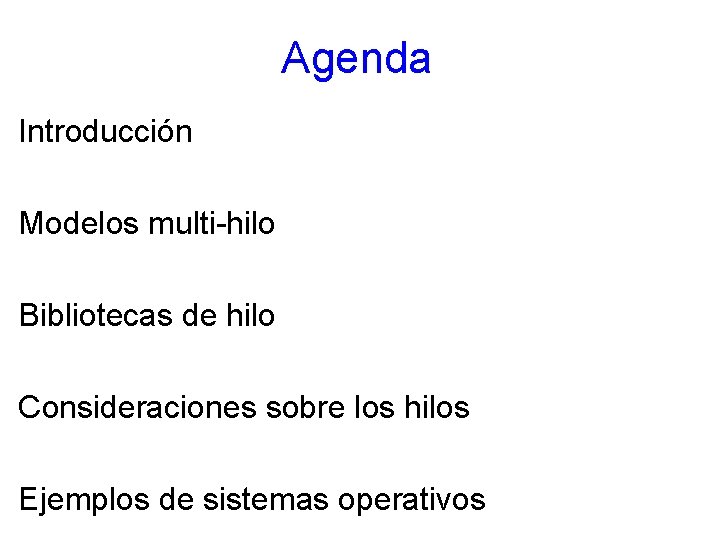 Agenda

Introducción

Modelos multi-hilo

Bibliotecas de hilo

Consideraciones sobre los hilos

Ejemplos de sistemas operativos